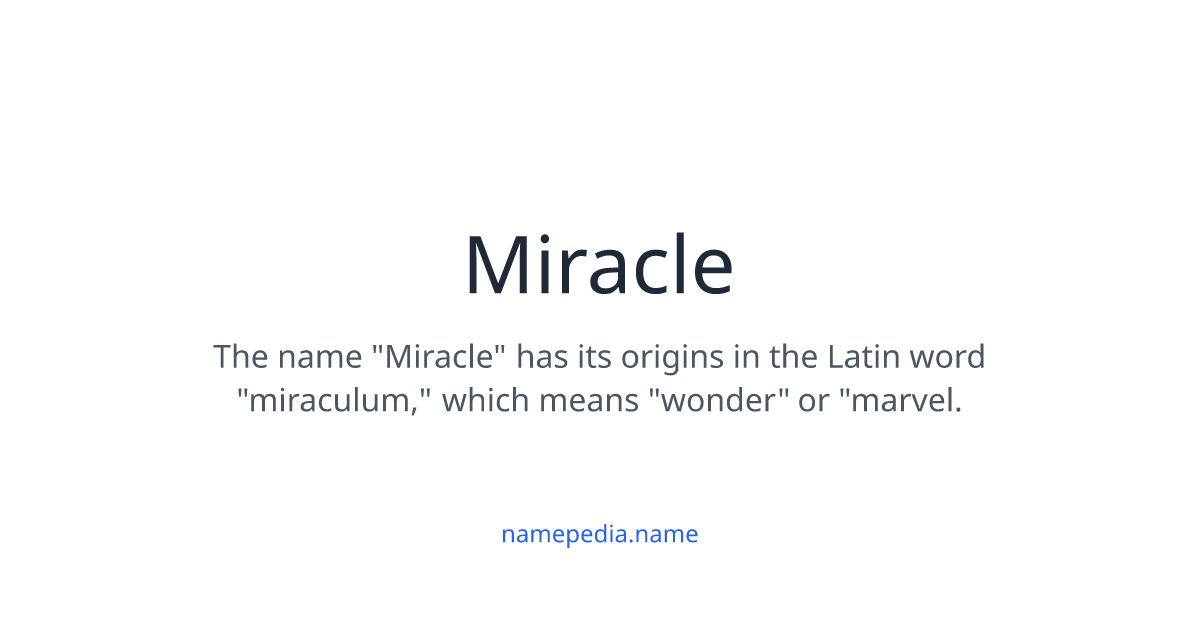 Miracle

The name "Miracle" has its origins in the Latin word "miraculum," which means "wonder" or "marvel.

namepedia.name